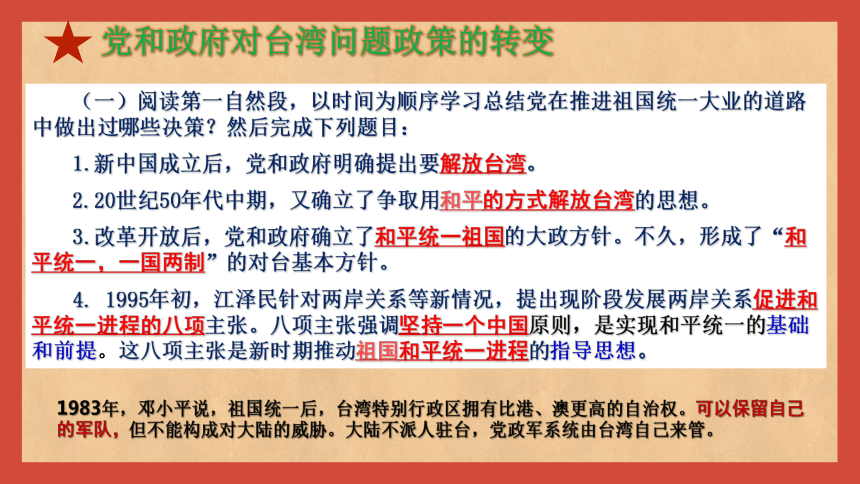 党和政府对台湾问题政策的转变

（一）阅读第一自然段，以时间为顺序学习总结党在推进祖国统一大业的道路中做出过哪些决策？然后完成下列题目：

1.新中国成立后，党和政府明确提出要解放台湾。

2.20世纪50年代中期，又确立了争取用和平的方式解放台湾的思想。

3.改革开放后，党和政府确立了和平统一祖国的大政方针。不久，形成了“和平统一，一国两制”的对台基本方针。

4. 1995年初，江泽民针对两岸关系等新情况，提出现阶段发展两岸关系促进和平统一进程的八项主张。八项主张强调坚持一个中国原则，是实现和平统一的基础和前提。这八项主张是新时期推动祖国和平统一进程的指导思想。

1983年，邓小平说，祖国统一后，台湾特别行政区拥有比港、澳更高的自治权。可以保留自己的军队，但不能构成对大陆的威胁。大陆不派人驻台，党政军系统由台湾自己来管。